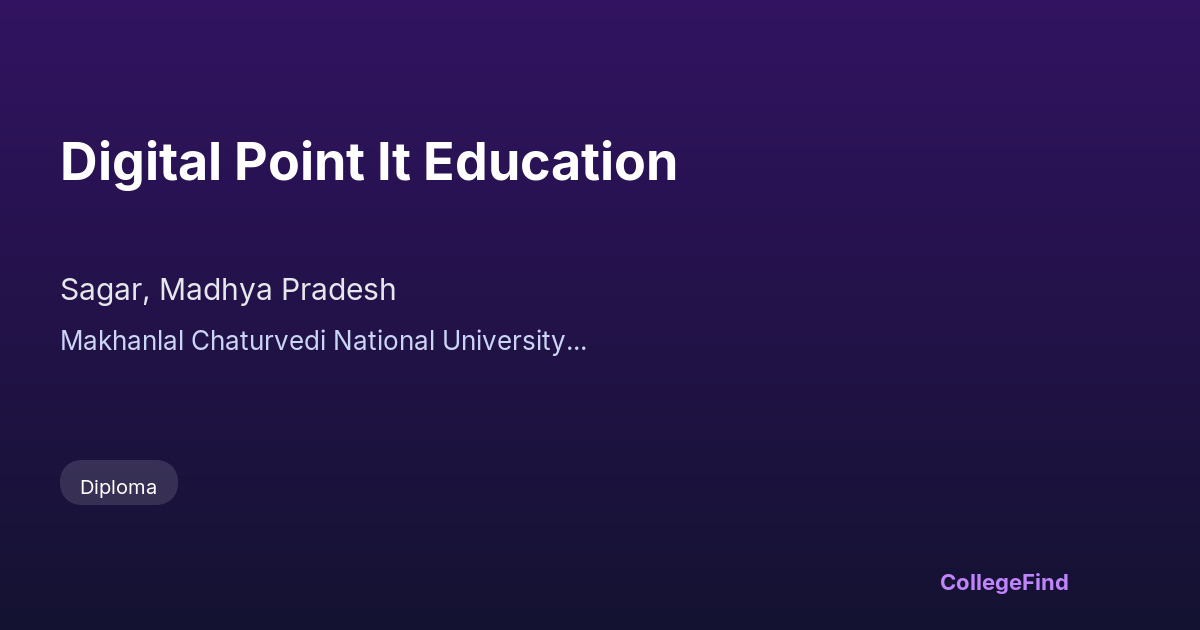 Digital Point It Education

Sagar, Madhya Pradesh

Makhanlal Chaturvedi National University...

Diploma

CollegeFind